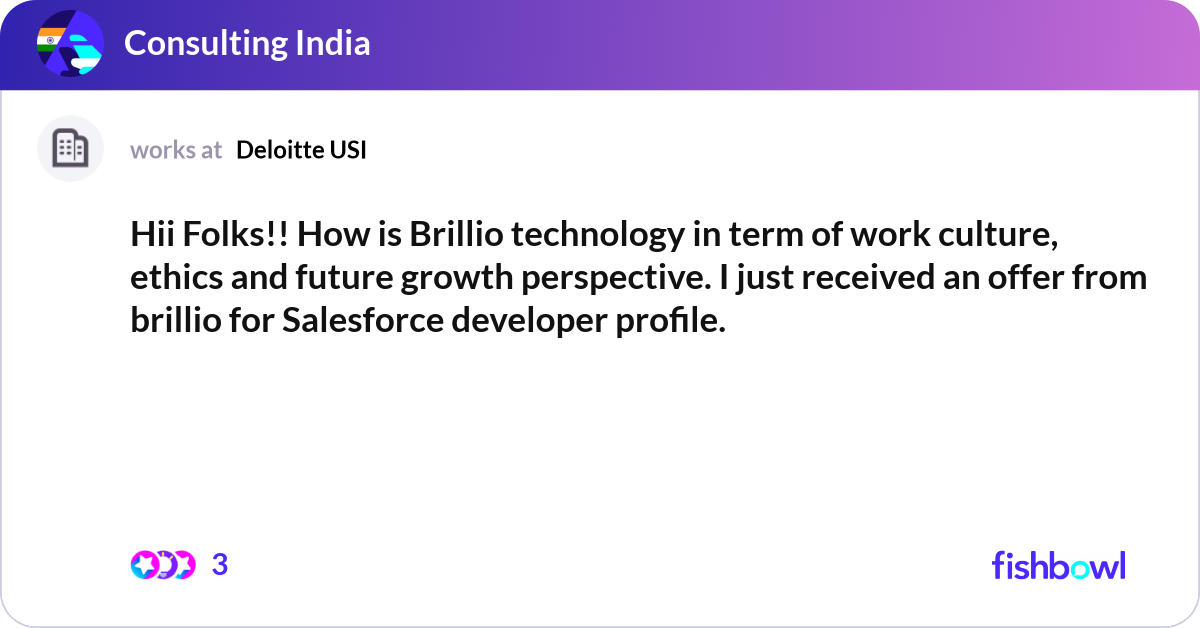 Consulting India

works at Deloitte USI

Hii Folks!! How is Brillio technology in term of work culture, ethics and future growth perspective. I just received an offer from brillio for Salesforce developer profile.

3

fishbowl